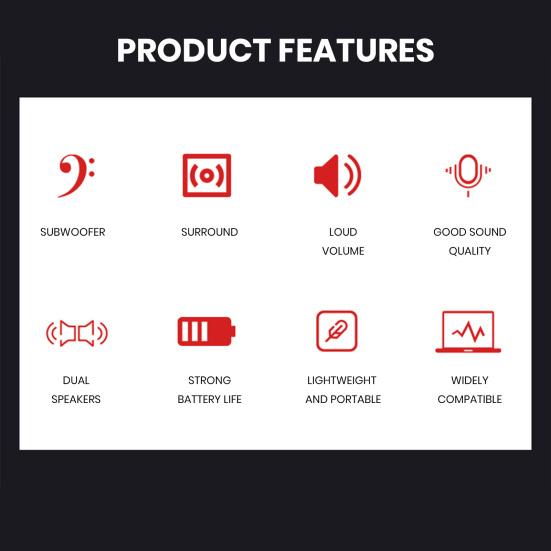 PRODUCT FEATURES

SUBWOOFER

SURROUND

LOUD VOLUME

GOOD SOUND QUALITY

DUAL SPEAKERS

STRONG BATTERY LIFE

LIGHTWEIGHT AND PORTABLE

WIDELY COMPATIBLE